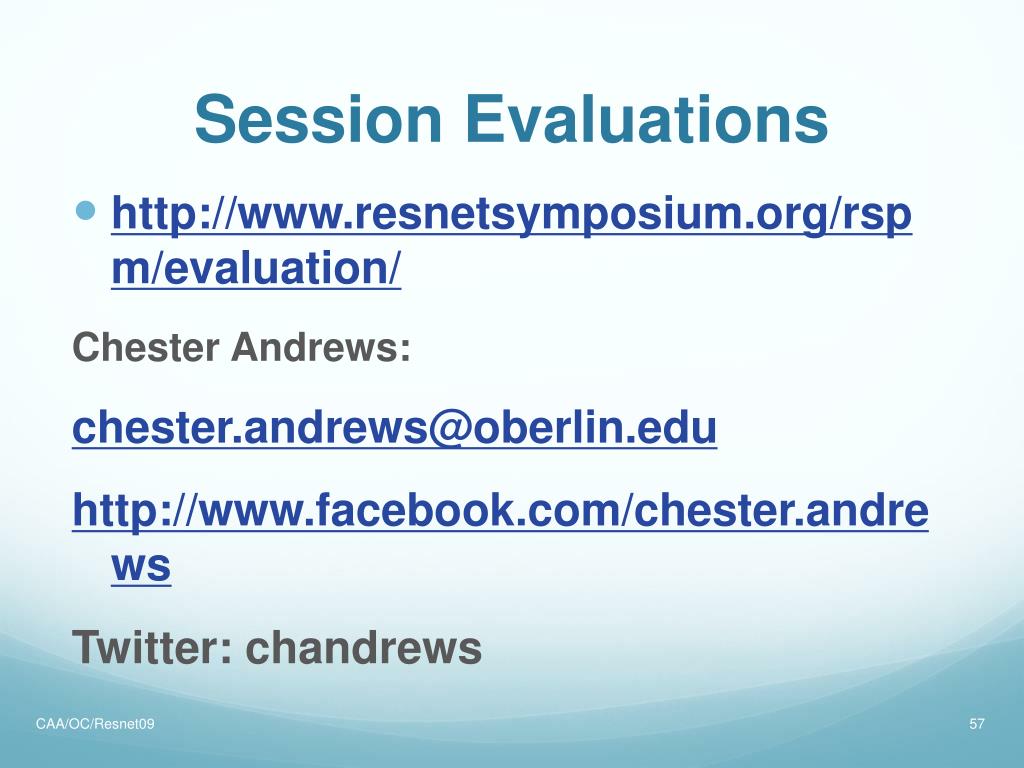 Session Evaluations

http://www.resnetsymposium.org/rspm/evaluation/

Chester Andrews:

chester.andrews@oberlin.edu

http://www.facebook.com/chester.andrews

Twitter: chandrews

CAA/OC/Resnet09

57